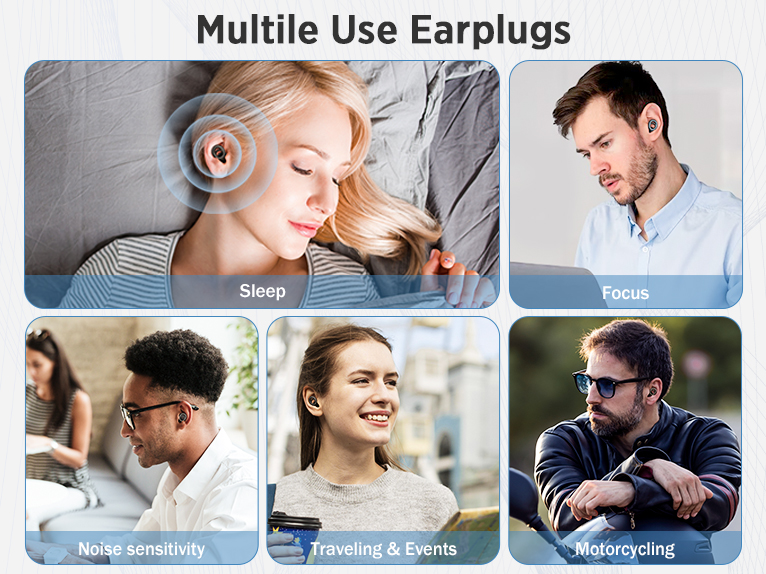 Multile Use Earplugs

Sleep

Focus

Noise sensitivity

Traveling & Events

Motorcycling